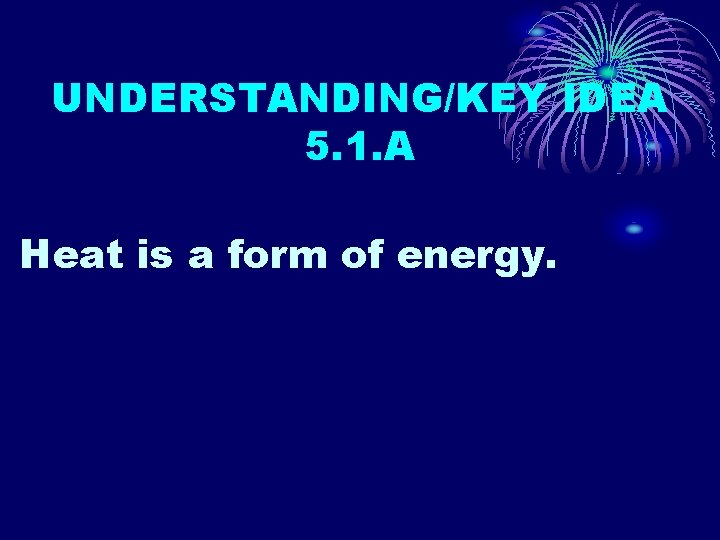 UNDERSTANDING/KEY IDEA 5.1.A

Heat is a form of energy.